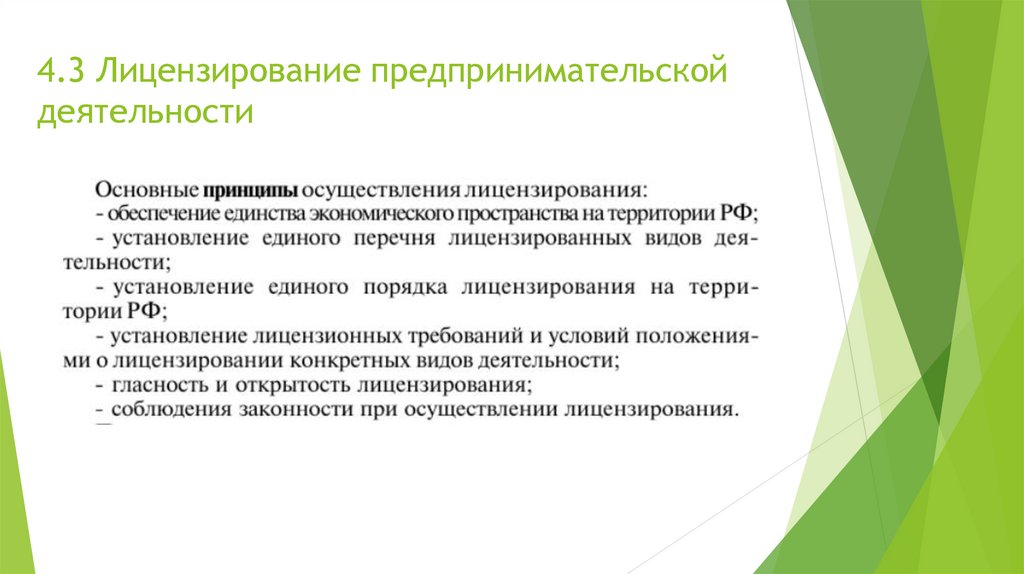 4.3 Лицензирование предпринимательской деятельности

Основные принципы осуществления лицензирования:
- обеспечение единства экономического пространства на территории РФ;
- установление единого перечня лицензированных видов деятельности;
- установление единого порядка лицензирования на территории РФ;
- установление лицензионных требований и условий положениями о лицензировании конкретных видов деятельности;
- гласность и открытость лицензирования;
- соблюдения законности при осуществлении лицензирования.